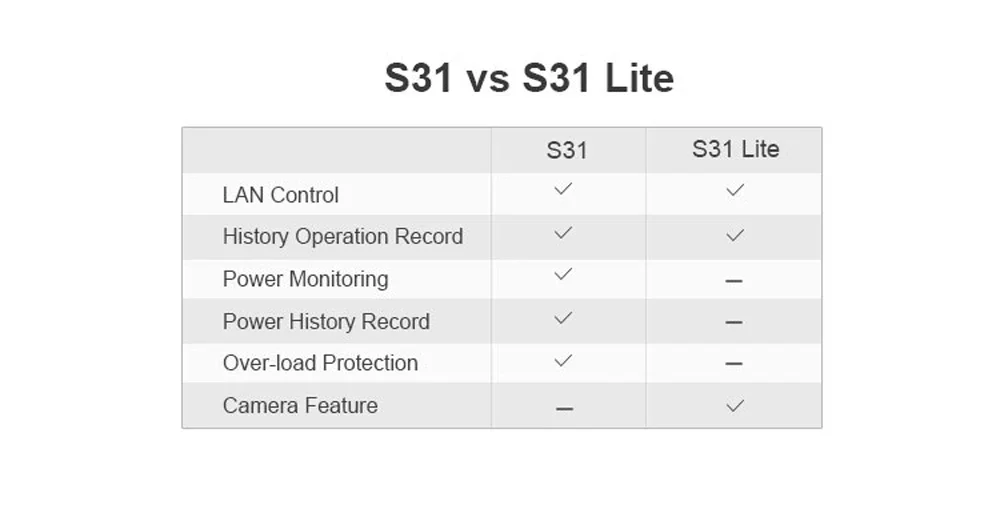 S31 vs S31 Lite

| | S31 | S31 Lite |
|---|---|---|
| LAN Control | ✓ | ✓ |
| History Operation Record | ✓ | ✓ |
| Power Monitoring | ✓ | — |
| Power History Record | ✓ | — |
| Over-load Protection | ✓ | — |
| Camera Feature | — | ✓ |